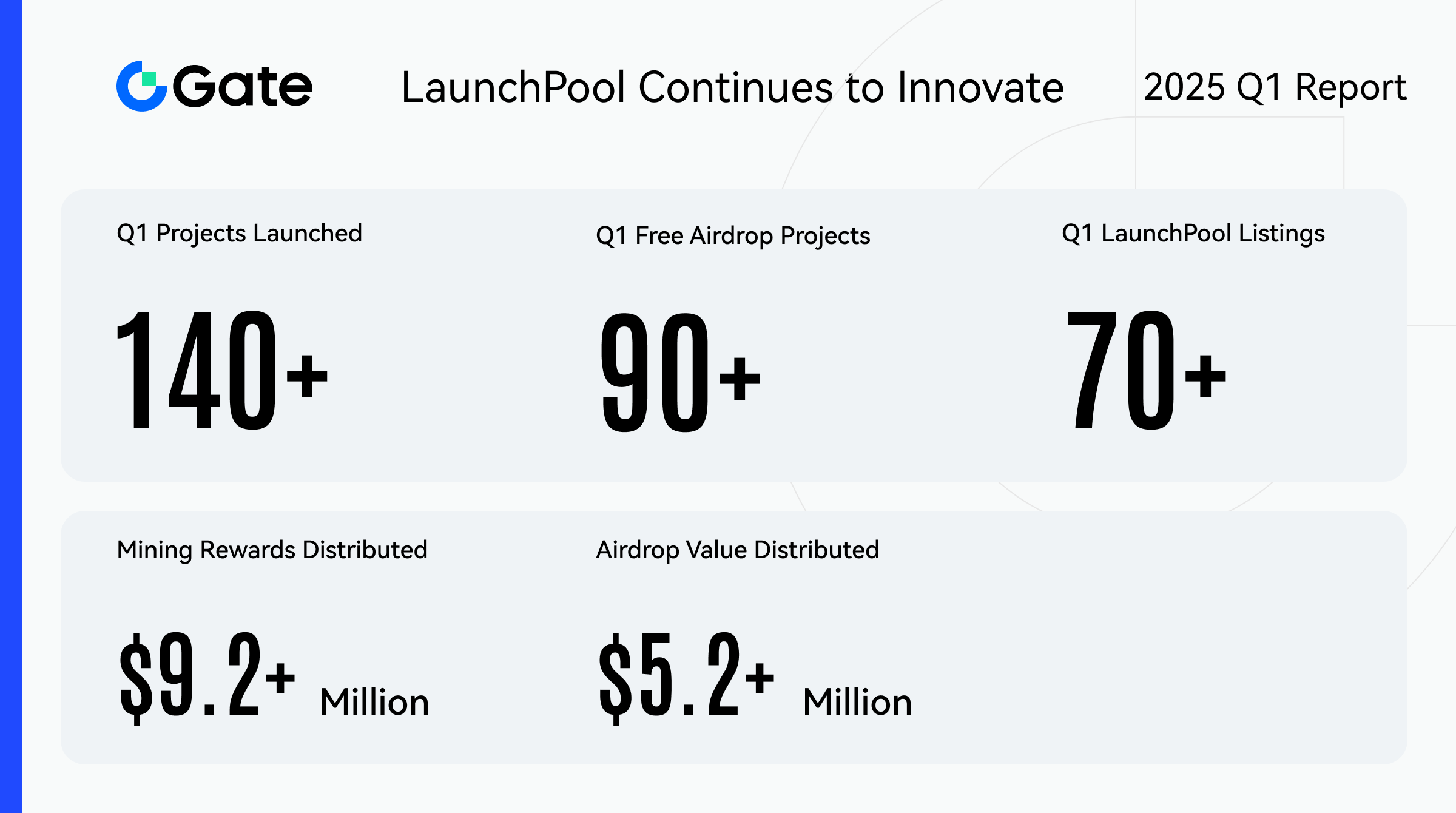 Gate

LaunchPool Continues to Innovate

2025 Q1 Report

Q1 Projects Launched

140+

Q1 Free Airdrop Projects

90+

Q1 LaunchPool Listings

70+

Mining Rewards Distributed

\$9.2+ Million

Airdrop Value Distributed

\$5.2+ Million